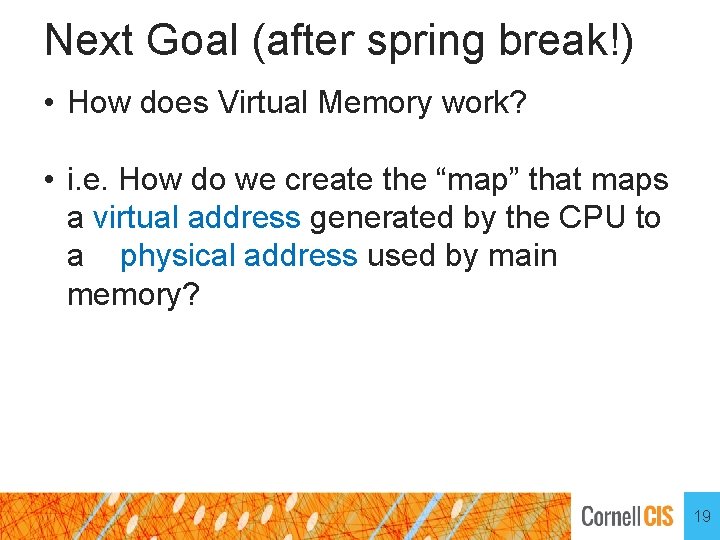 Next Goal (after spring break!)

• How does Virtual Memory work?

• i.e. How do we create the “map” that maps a virtual address generated by the CPU to a physical address used by main memory?

Cornell CIS

19